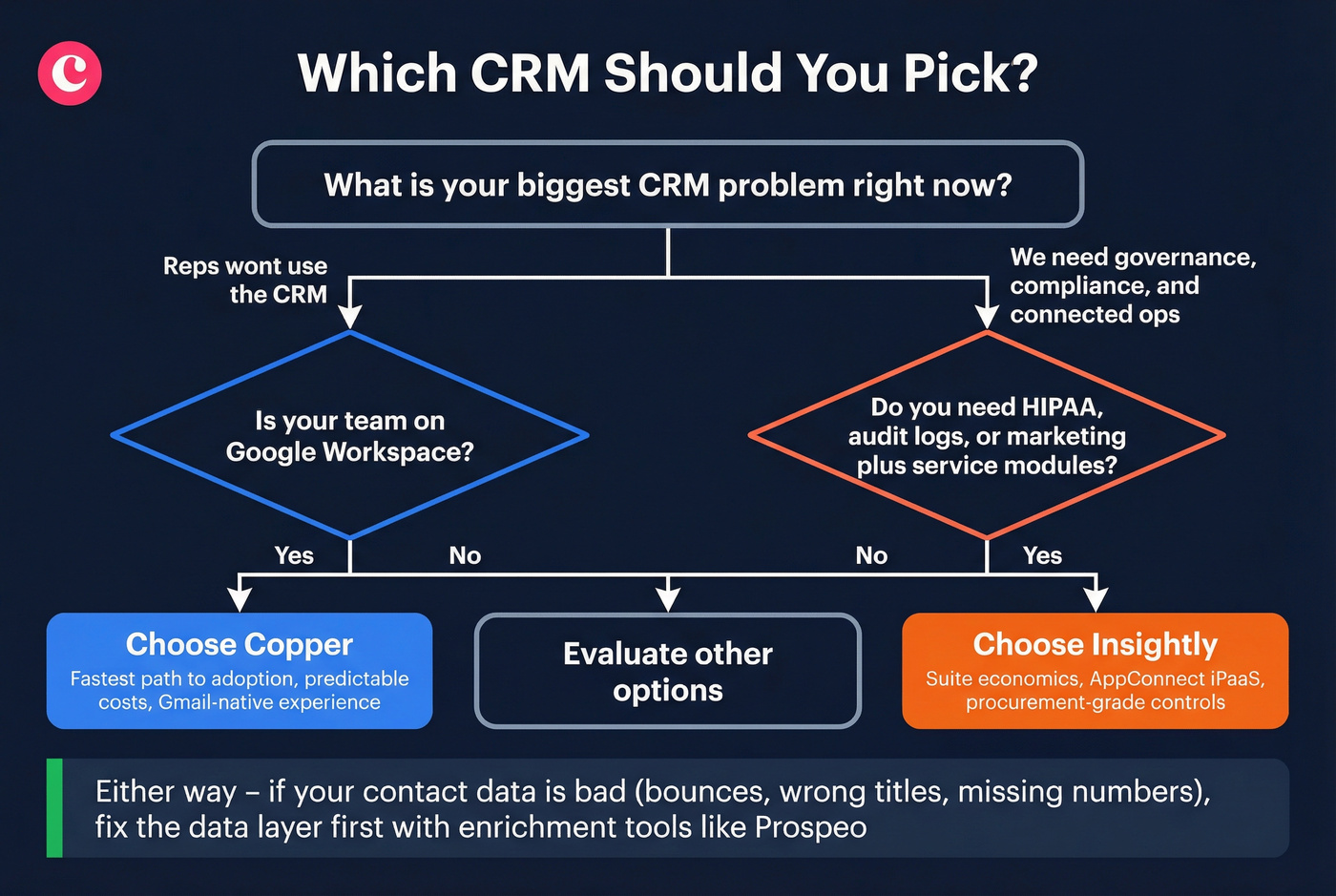 Which CRM Should You Pick?

What is your biggest CRM problem right now?

Reps wont use the CRM

We need governance, compliance, and connected ops

Is your team on Google Workspace?

Do you need HIPAA, audit logs, or marketing plus service modules?

Yes

No

No

Yes

Choose Copper
Fastest path to adoption, predictable costs, Gmail-native experience

Evaluate other options

Choose Insightly
Suite economics, AppConnect iPaaS, procurement-grade controls

Either way – if your contact data is bad (bounces, wrong titles, missing numbers), fix the data layer first with enrichment tools like Prospeo